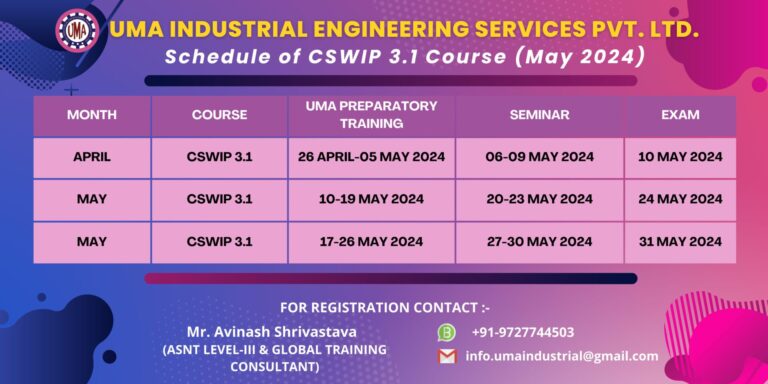 UMA

UMA INDUSTRIAL ENGINEERING SERVICES PVT. LTD.

Schedule of CSWIP 3.1 Course (May 2024)

| MONTH | COURSE | UMA PREPARATORY TRAINING | SEMINAR | EXAM |
|---|---|---|---|---|
| APRIL | CSWIP 3.1 | 26 APRIL-05 MAY 2024 | 06-09 MAY 2024 | 10 MAY 2024 |
| MAY | CSWIP 3.1 | 10-19 MAY 2024 | 20-23 MAY 2024 | 24 MAY 2024 |
| MAY | CSWIP 3.1 | 17-26 MAY 2024 | 27-30 MAY 2024 | 31 MAY 2024 |

FOR REGISTRATION CONTACT :-

Mr. Avinash Shrivastava
(ASNT LEVEL-III & GLOBAL TRAINING CONSULTANT)

+91-9727744503

info.umaindustrial@gmail.com